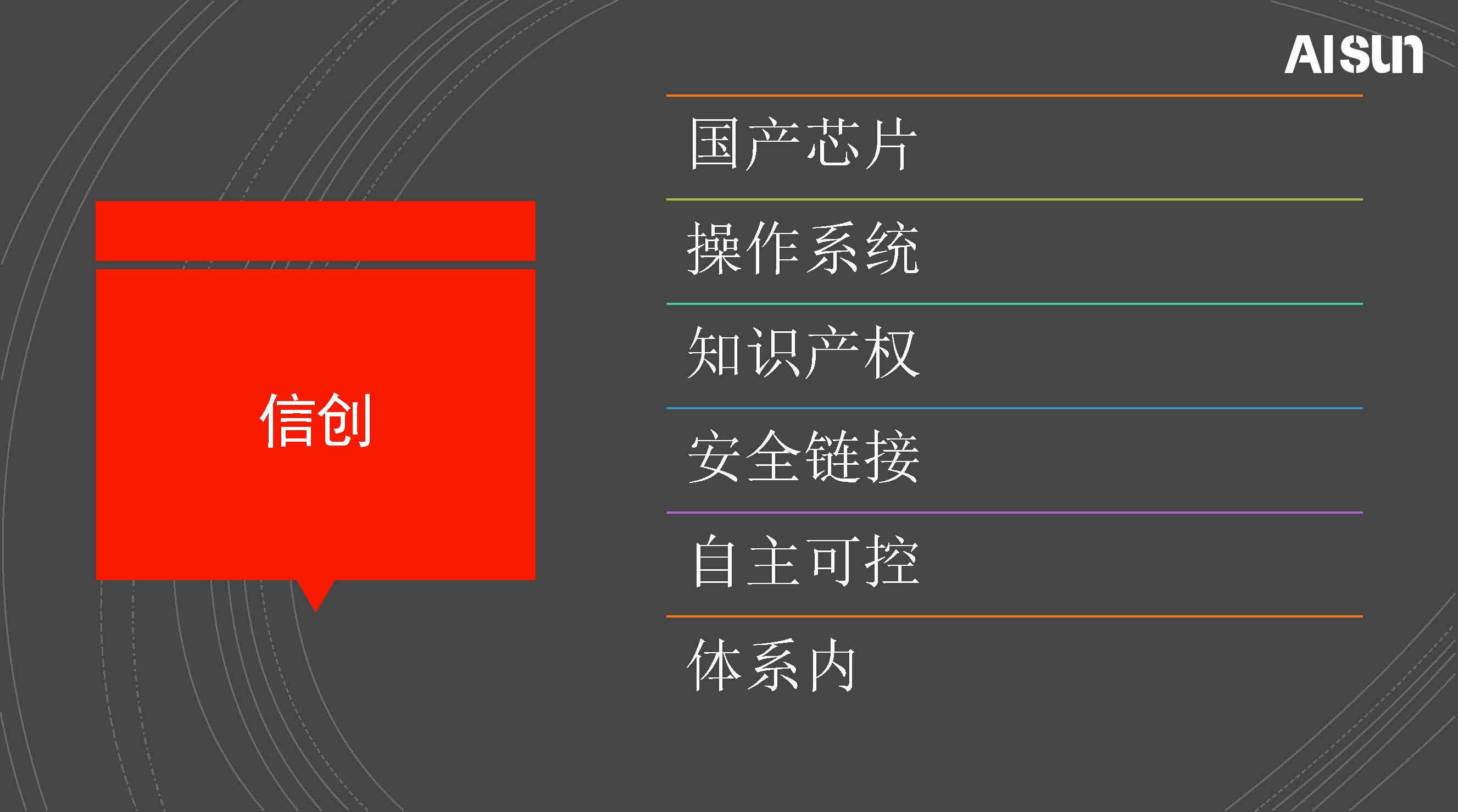 AISUN

信创

国产芯片

操作系统

知识产权

安全链接

自主可控

体系内